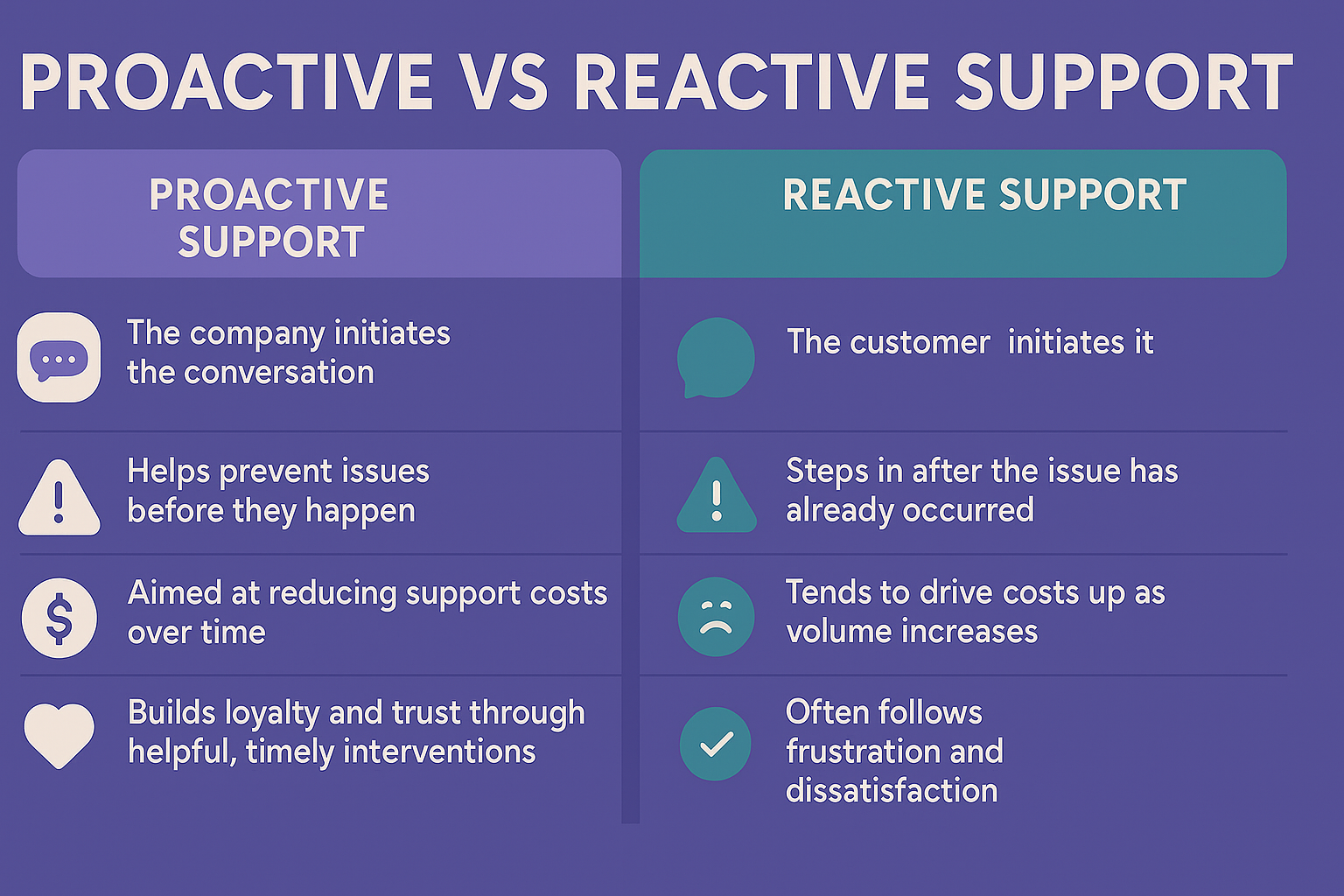 PROACTIVE VS REACTIVE SUPPORT

| PROACTIVE SUPPORT | REACTIVE SUPPORT |
|---|---|
| The company initiates the conversation | The customer  initiates it |
| Helps prevent issues before they happen | Steps in after the issue has already occurred |
| Aimed at reducing support costs over time | Tends to drive costs up as volume increases |
| Builds loyalty and trust through helpful, timely interventions | Often follows frustration and dissatisfaction |